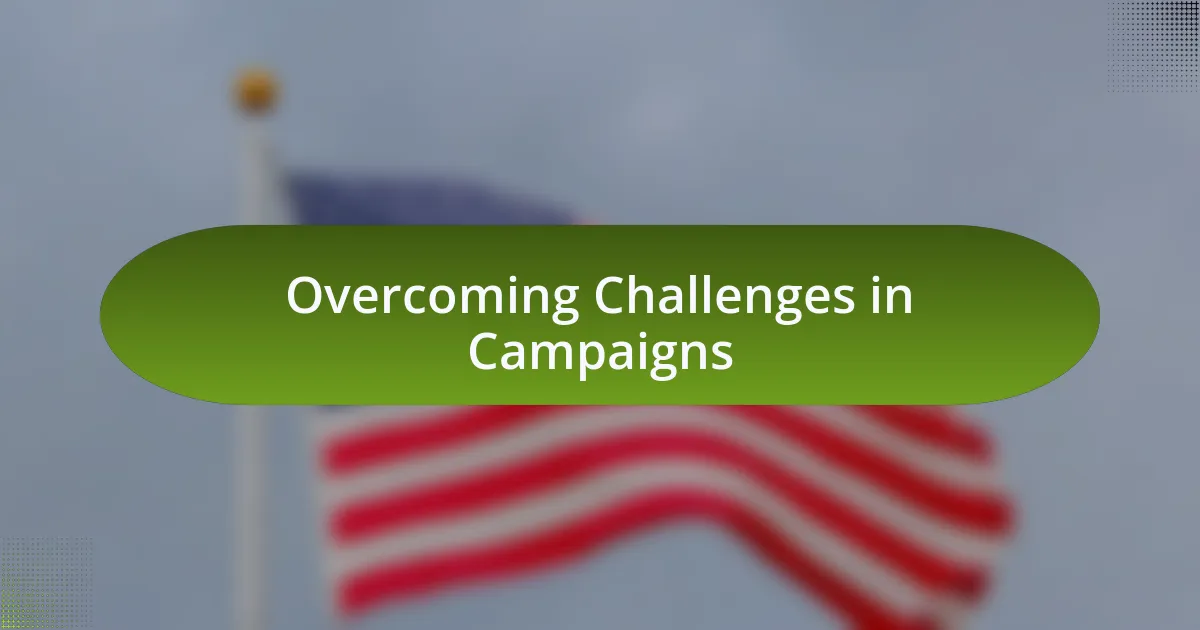 Overcoming Challenges in Campaigns